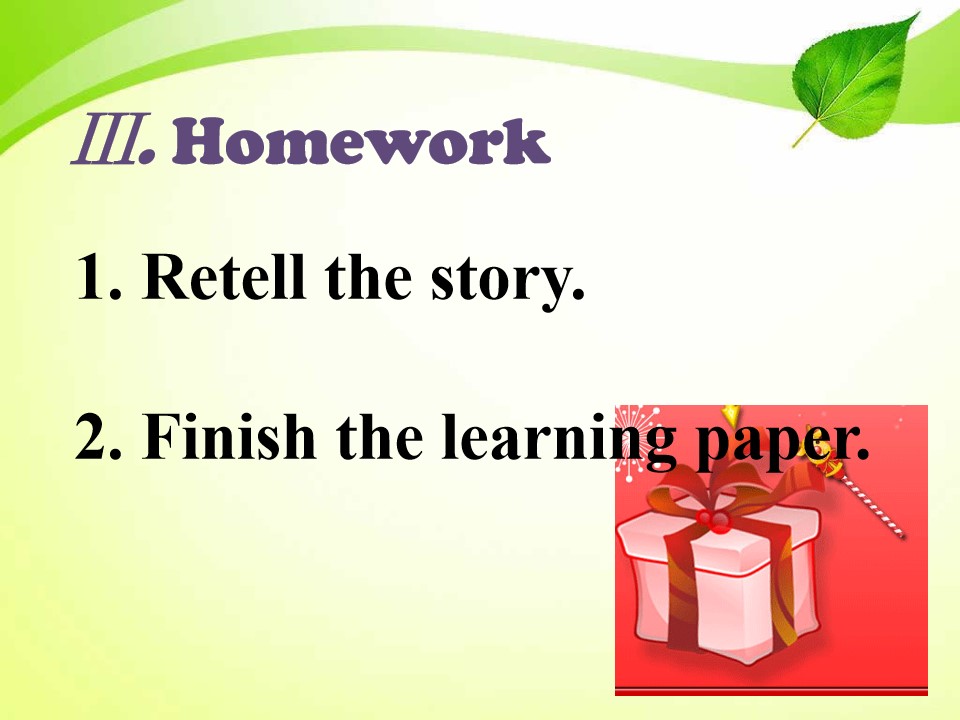 Ⅲ. Homework

1. Retell the story.

2. Finish the learning paper.